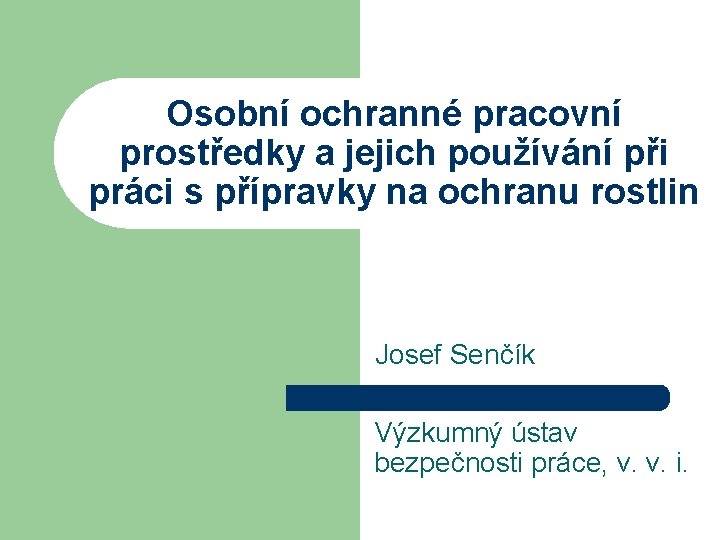 Osobní ochranné pracovní prostředky a jejich používání při práci s přípravky na ochranu rostlin

Josef Senčík

Výzkumný ústav bezpečnosti práce, v. v. i.